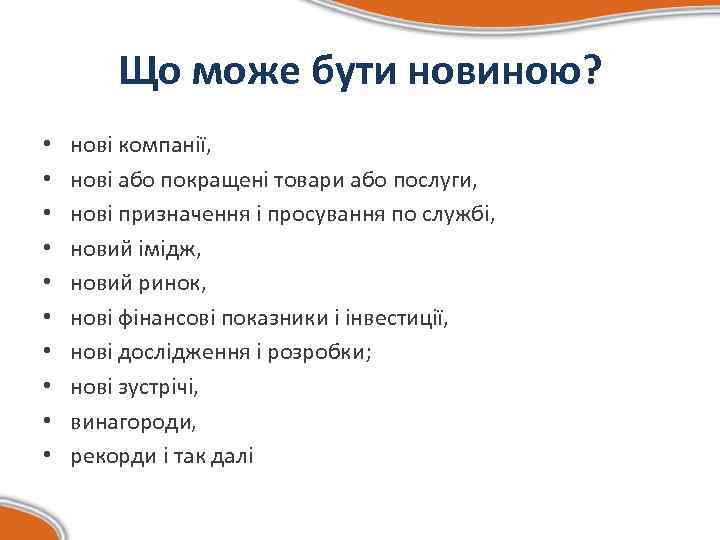 Що може бути новиною?

• нові компанії,
• нові або покращені товари або послуги,
• нові призначення і просування по службі,
• новий імідж,
• новий ринок,
• нові фінансові показники і інвестиції,
• нові дослідження і розробки;
• нові зустрічі,
• винагороди,
• рекорди і так далі